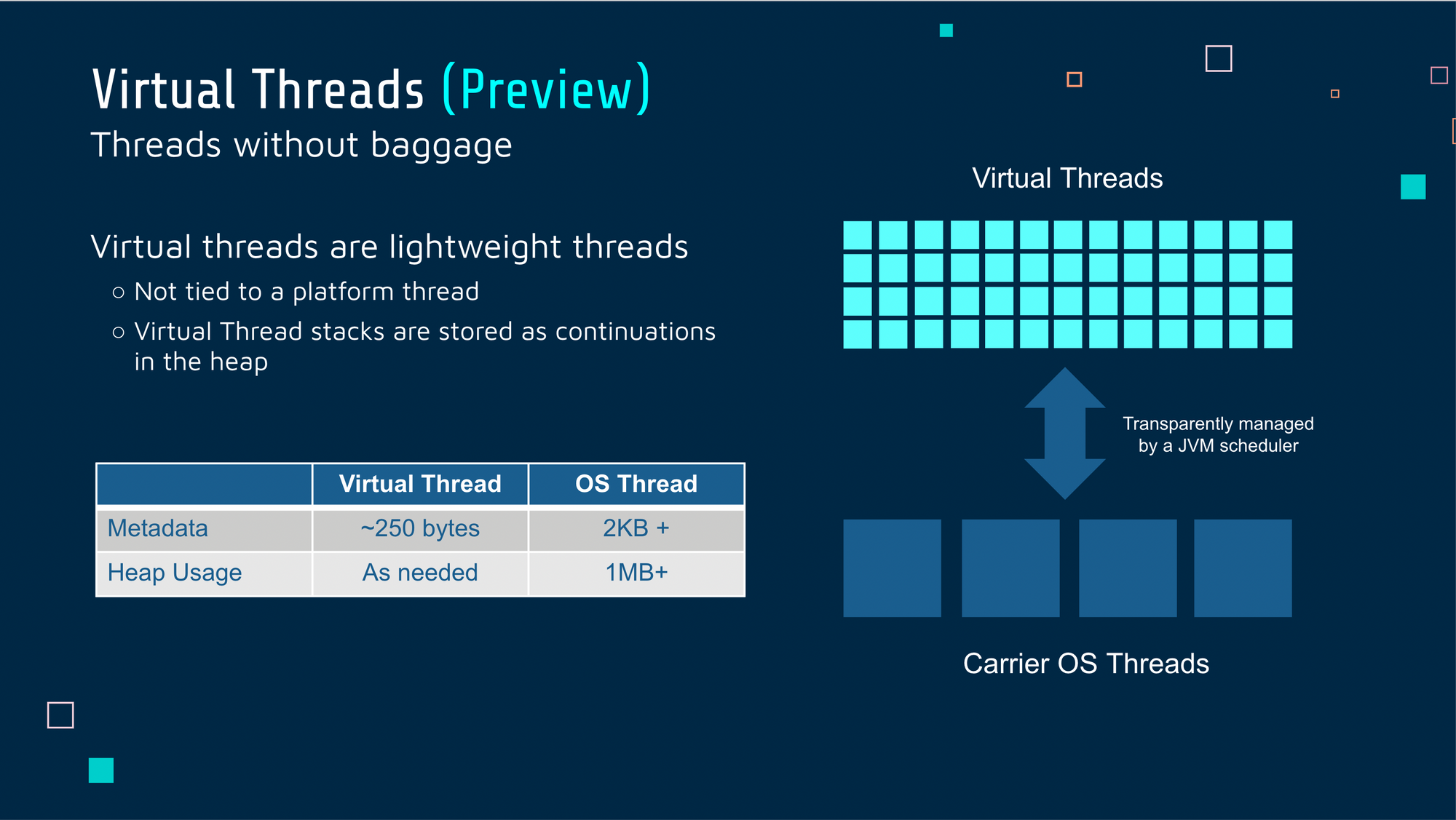 Virtual Threads (Preview)
Threads without baggage

Virtual threads are lightweight threads
○ Not tied to a platform thread
○ Virtual Thread stacks are stored as continuations in the heap

| | Virtual Thread | OS Thread |
|---|---|---|
| Metadata | ~250 bytes | 2KB + |
| Heap Usage | As needed | 1MB+ |

Virtual Threads

Transparently managed by a JVM scheduler

Carrier OS Threads